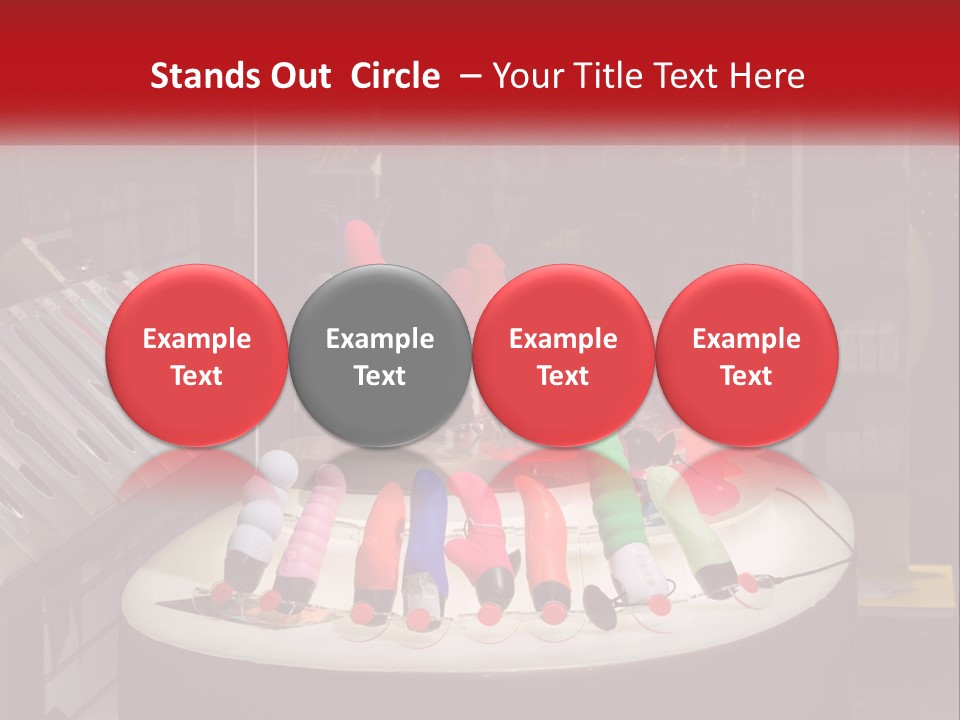 Stands Out Circle – Your Title Text Here

Example Text

Example Text

Example Text

Example Text